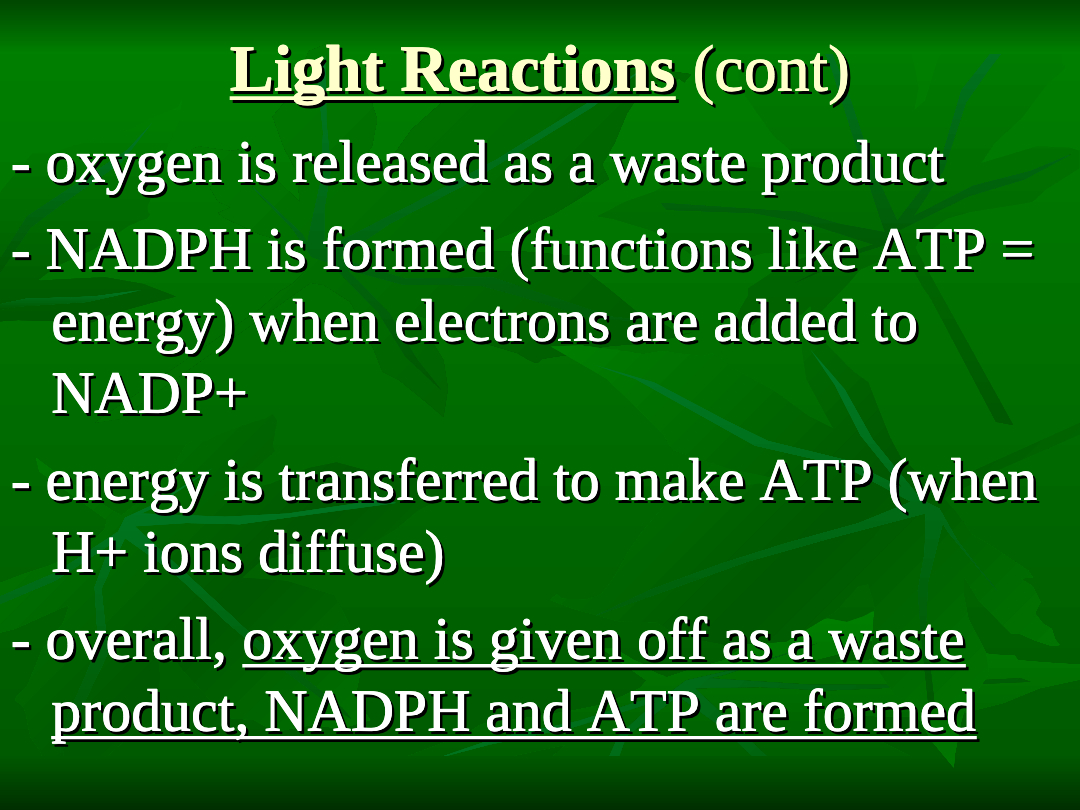 Light Reactions (cont)

- oxygen is released as a waste product

- NADPH is formed (functions like ATP = energy) when electrons are added to NADP+

- energy is transferred to make ATP (when H+ ions diffuse)

- overall, oxygen is given off as a waste product, NADPH and ATP are formed